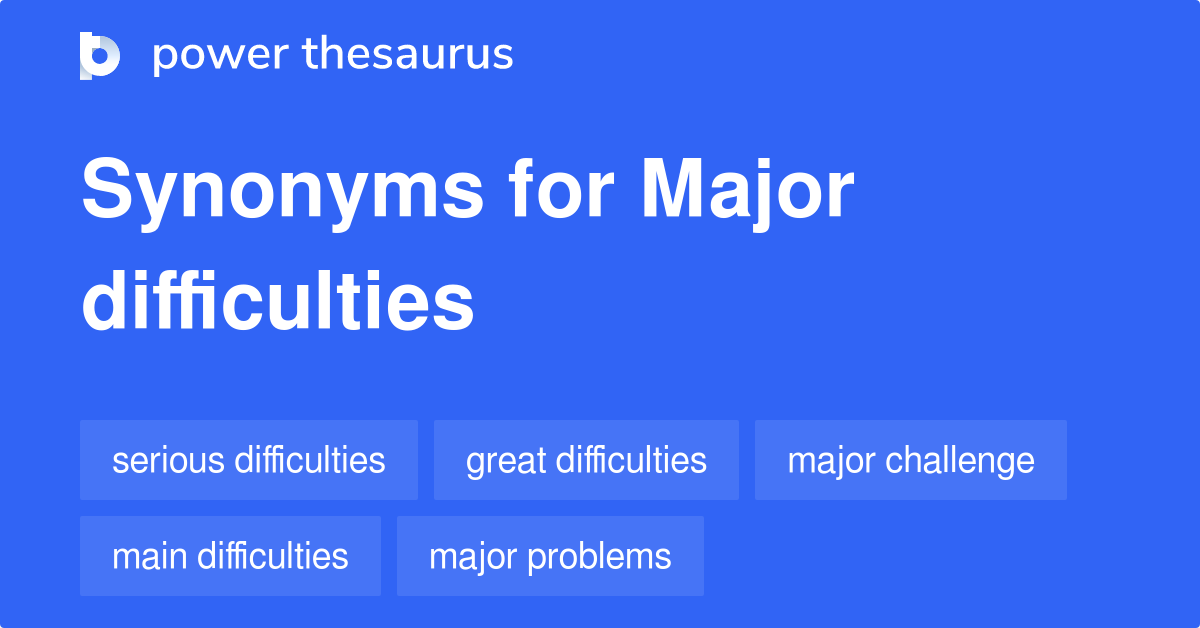 power thesaurus

Synonyms for Major difficulties

serious difficulties
great difficulties
major challenge
main difficulties
major problems